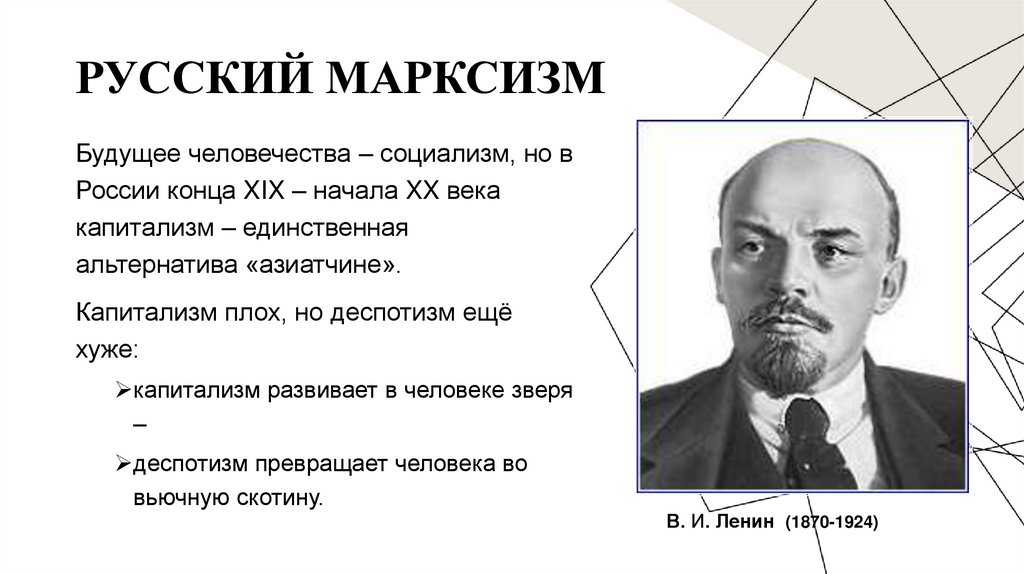 РУССКИЙ МАРКСИЗМ

Будущее человечества – социализм, но в России конца XIX – начала XX века капитализм – единственная альтернатива «азиатчине».

Капитализм плох, но деспотизм ещё хуже:

➢капитализм развивает в человеке зверя –

➢деспотизм превращает человека во вьючную скотину.

В. И. Ленин (1870-1924)